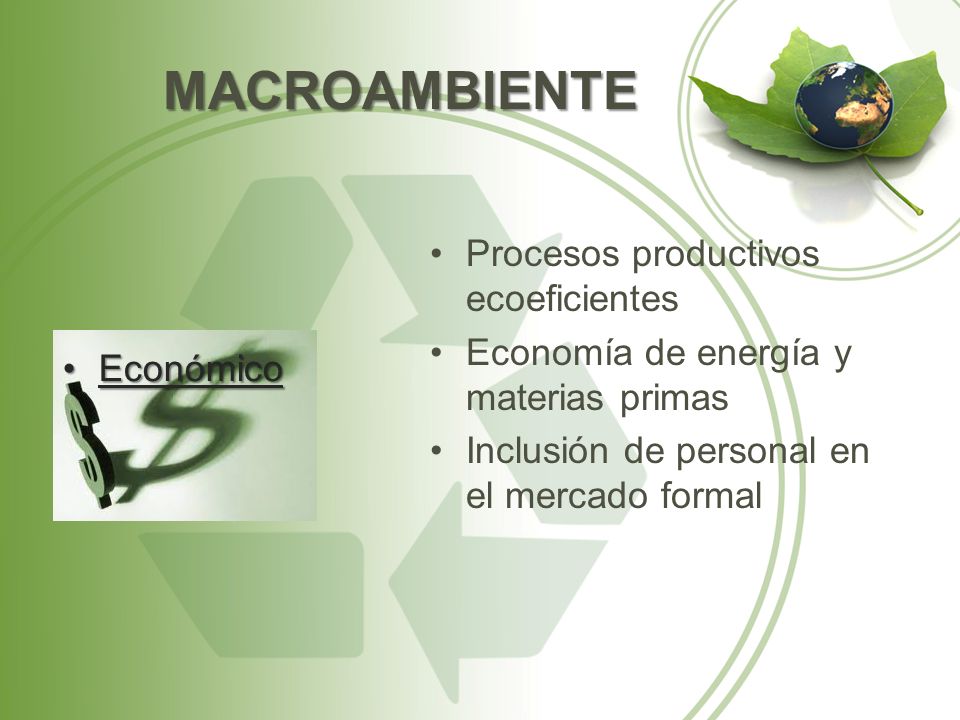 MACROAMBIENTE

• Económico

• Procesos productivos ecoeficientes
• Economía de energía y materias primas
• Inclusión de personal en el mercado formal